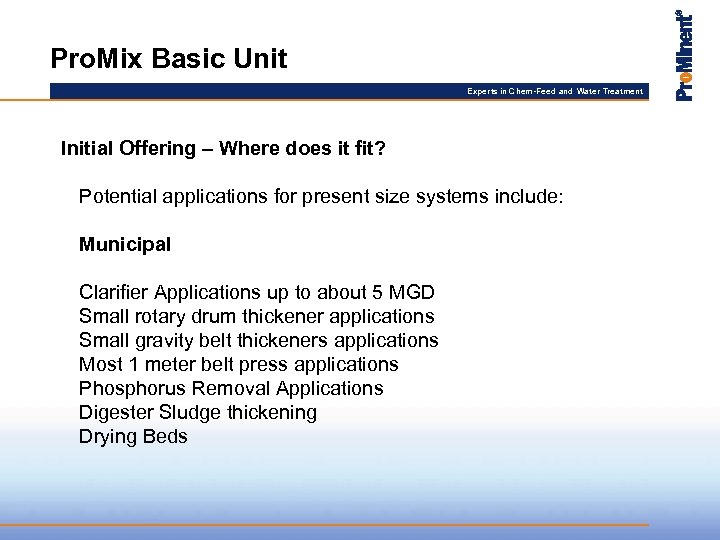 ProMix Basic Unit

Experts in Chem-Feed and Water Treatment

ProMinent®

Initial Offering – Where does it fit?

Potential applications for present size systems include:

Municipal

Clarifier Applications up to about 5 MGD
Small rotary drum thickener applications
Small gravity belt thickeners applications
Most 1 meter belt press applications
Phosphorus Removal Applications
Digester Sludge thickening
Drying Beds